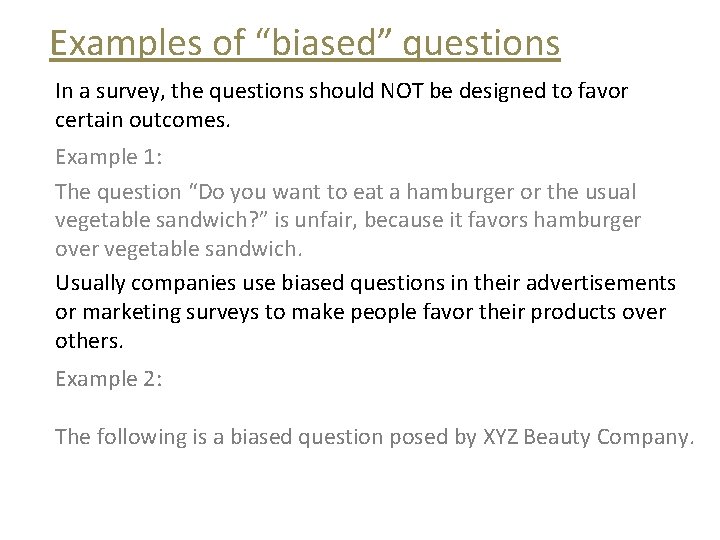 Examples of “biased” questions

In a survey, the questions should NOT be designed to favor certain outcomes.

Example 1:

The question “Do you want to eat a hamburger or the usual vegetable sandwich?” is unfair, because it favors hamburger over vegetable sandwich.

Usually companies use biased questions in their advertisements or marketing surveys to make people favor their products over others.

Example 2:

The following is a biased question posed by XYZ Beauty Company.